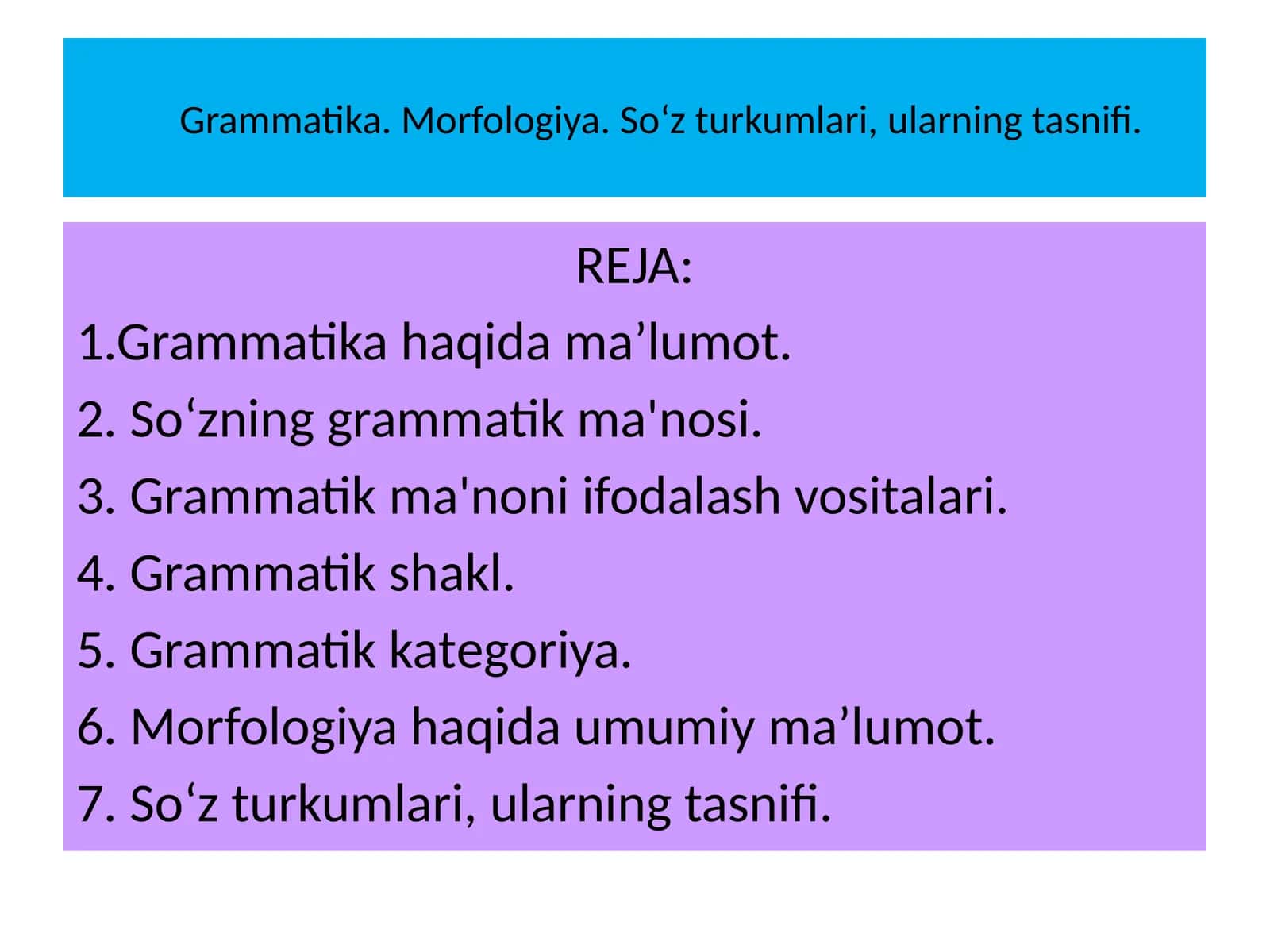 Grammatika. Morfologiya. So‘z turkumlari, ularning tasnifi.

REJA:

1.Grammatika haqida ma’lumot.

2. So‘zning grammatik ma'nosi.

3. Grammatik ma'noni ifodalash vositalari.

4. Grammatik shakl.

5. Grammatik kategoriya.

6. Morfologiya haqida umumiy ma’lumot.

7. So‘z turkumlari, ularning tasnifi.